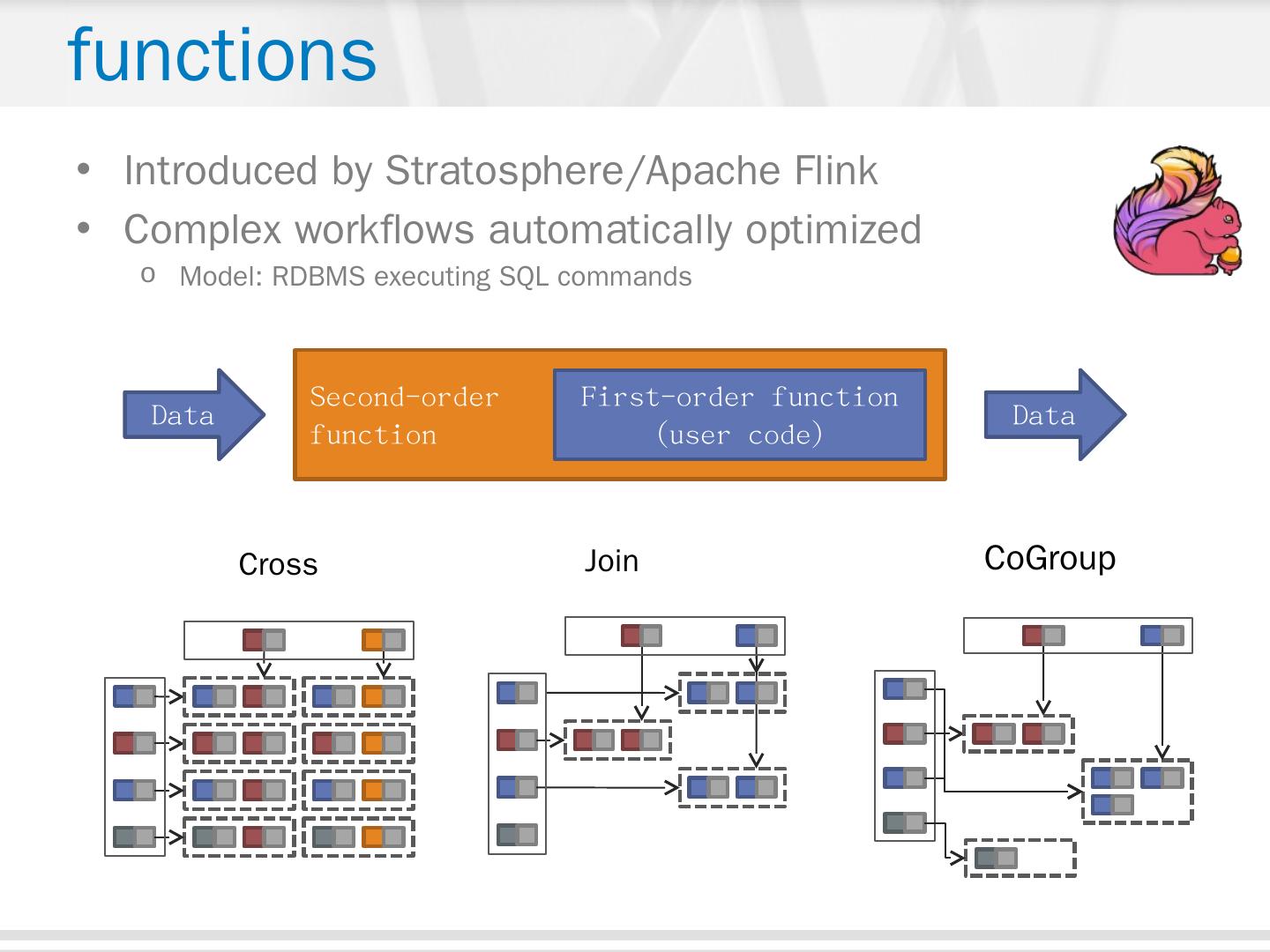 functions

• Introduced by Stratosphere/Apache Flink
• Complex workflows automatically optimized
  o Model: RDBMS executing SQL commands

Data

Second-order function

First-order function (user code)

Data

Cross

Join

CoGroup